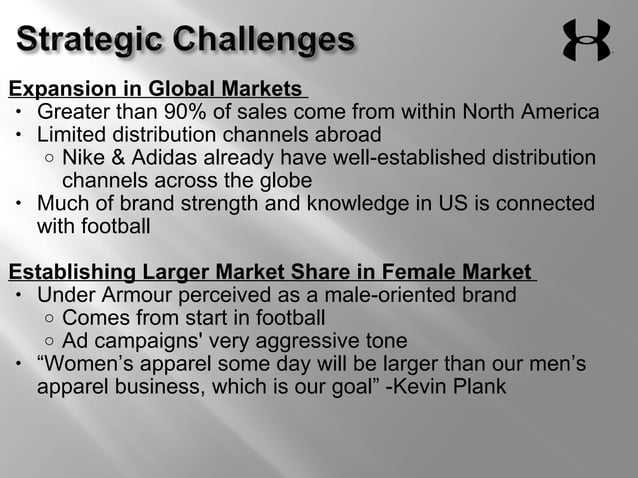 Strategic Challenges

Expansion in Global Markets
• Greater than 90% of sales come from within North America
• Limited distribution channels abroad
  ○ Nike & Adidas already have well-established distribution channels across the globe
• Much of brand strength and knowledge in US is connected with football

Establishing Larger Market Share in Female Market
• Under Armour perceived as a male-oriented brand
  ○ Comes from start in football
  ○ Ad campaigns' very aggressive tone
• “Women’s apparel some day will be larger than our men’s apparel business, which is our goal” -Kevin Plank